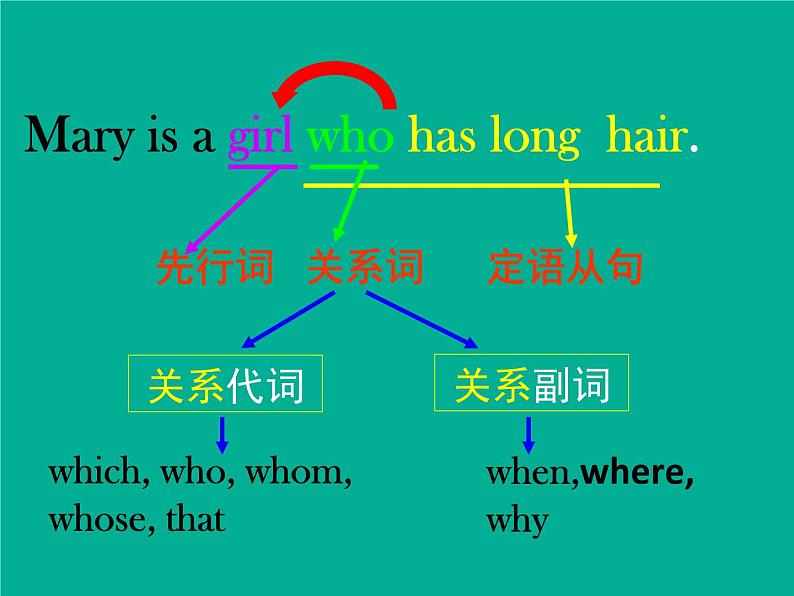 Mary is a girl who has long hair.

先行词 关系词 定语从句

关系代词

关系副词

which, who, whom, whose, that

when,where, why